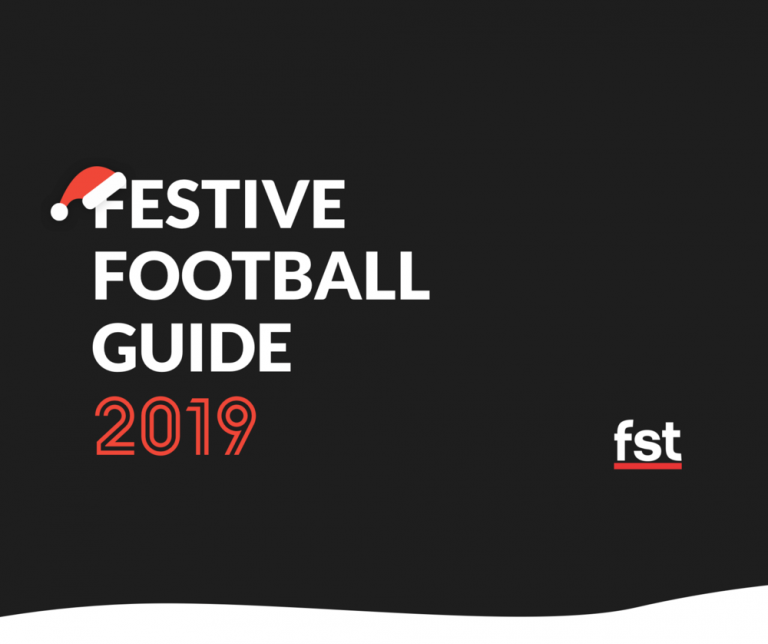 FESTIVE FOOTBALL GUIDE
2019

fst